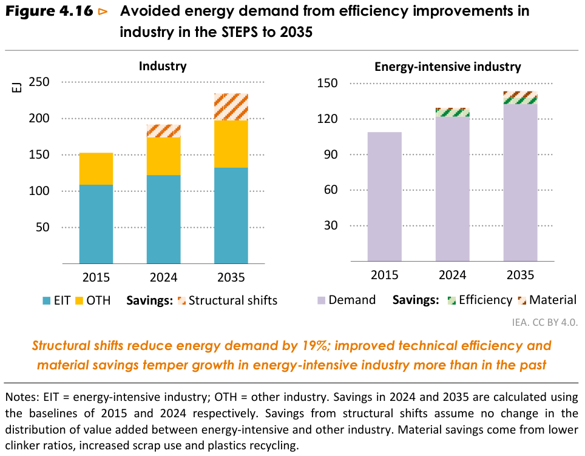 Figure 4.16 ⊳ Avoided energy demand from efficiency improvements in industry in the STEPS to 2035

Industry

EJ

250
200
150
100
50

2015 2024 2035

EIT OTH Savings: Structural shifts

Energy-intensive industry

150
120
90
60
30

2015 2024 2035

Demand Savings: Efficiency Material

IEA. CC BY 4.0.

Structural shifts reduce energy demand by 19%; improved technical efficiency and material savings temper growth in energy-intensive industry more than in the past

Notes: EIT = energy-intensive industry; OTH = other industry. Savings in 2024 and 2035 are calculated using the baselines of 2015 and 2024 respectively. Savings from structural shifts assume no change in the distribution of value added between energy-intensive and other industry. Material savings come from lower clinker ratios, increased scrap use and plastics recycling.